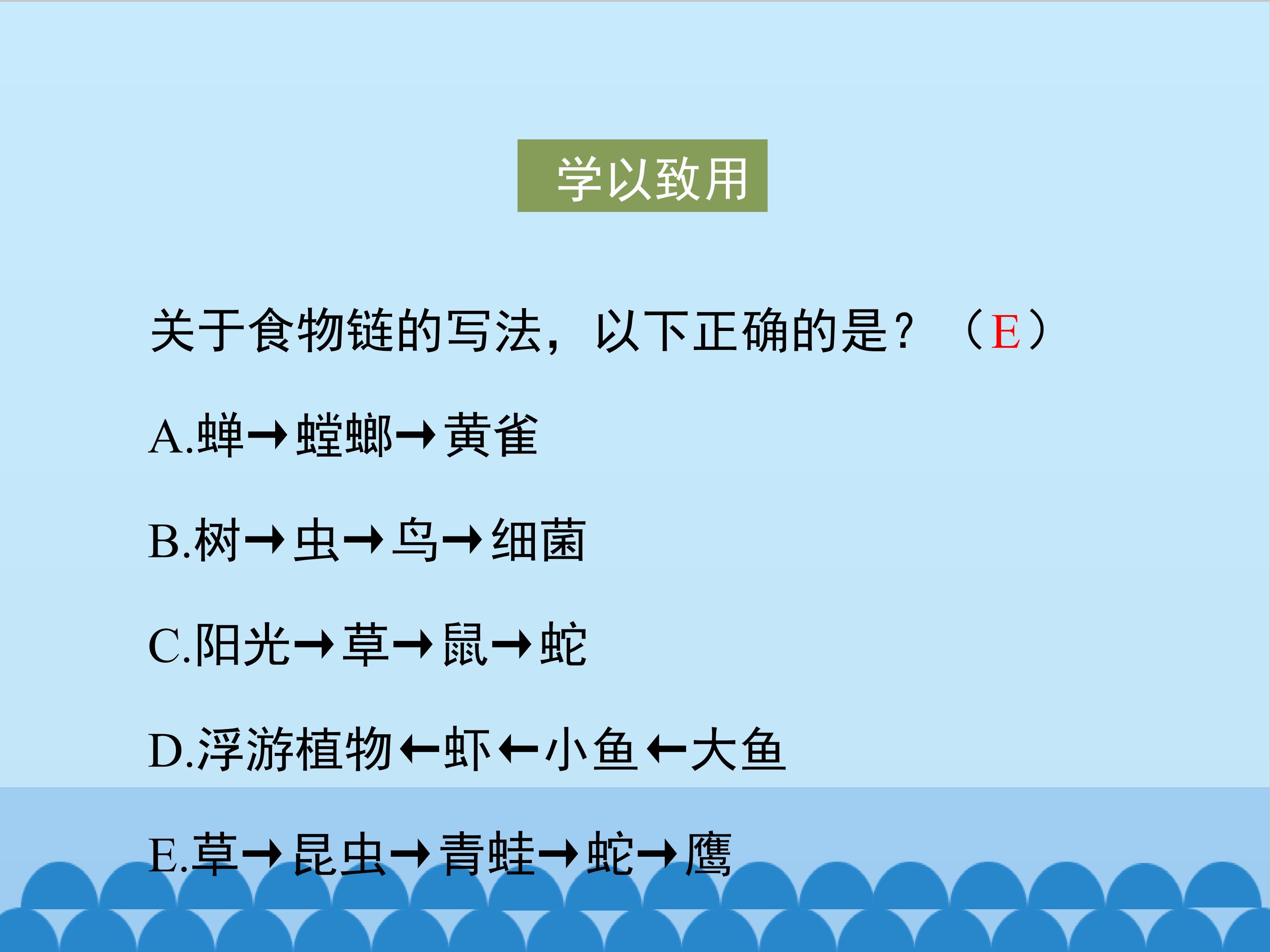 学以致用

关于食物链的写法，以下正确的是？（E）

A.蝉→螳螂→黄雀

B.树→虫→鸟→细菌

C.阳光→草→鼠→蛇

D.浮游植物←虾←小鱼←大鱼

E.草→昆虫→青蛙→蛇→鹰